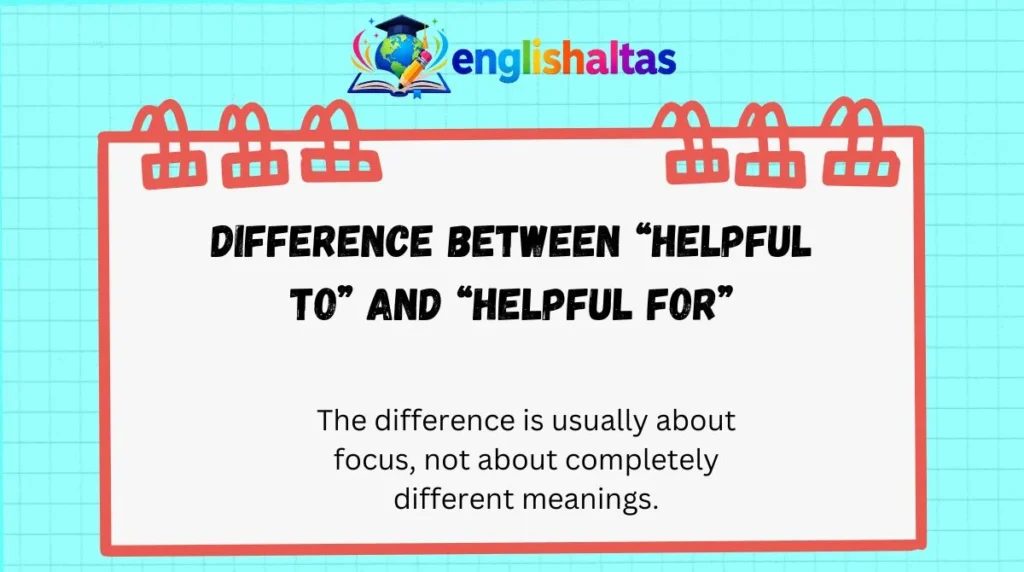 englishaltas

DIFFERENCE BETWEEN “HELPFUL TO” AND “HELPFUL FOR”

The difference is usually about focus, not about completely different meanings.